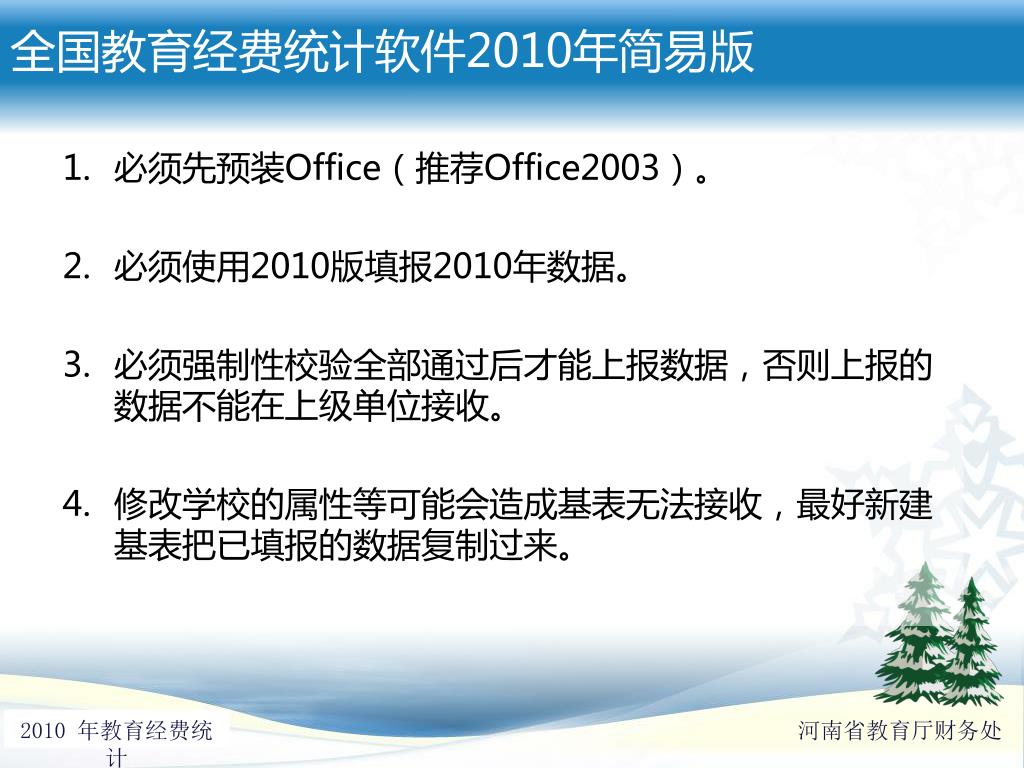 全国教育经费统计软件2010年简易版

1. 必须先预装Office（推荐Office2003）。

2. 必须使用2010版填报2010年数据。

3. 必须强制性校验全部通过后才能上报数据，否则上报的数据不能在上级单位接收。

4. 修改学校的属性等可能会造成基表无法接收，最好新建基表把已填报的数据复制过来。

2010 年教育经费统计

河南省教育厅财务处